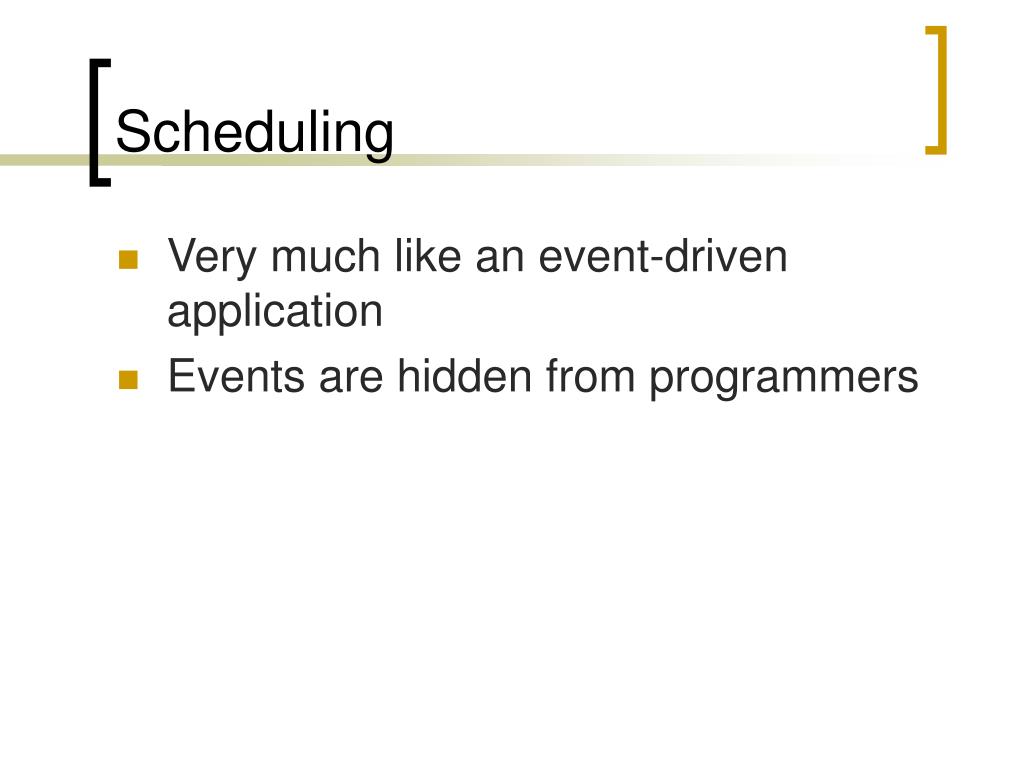 Scheduling

- Very much like an event-driven application
- Events are hidden from programmers